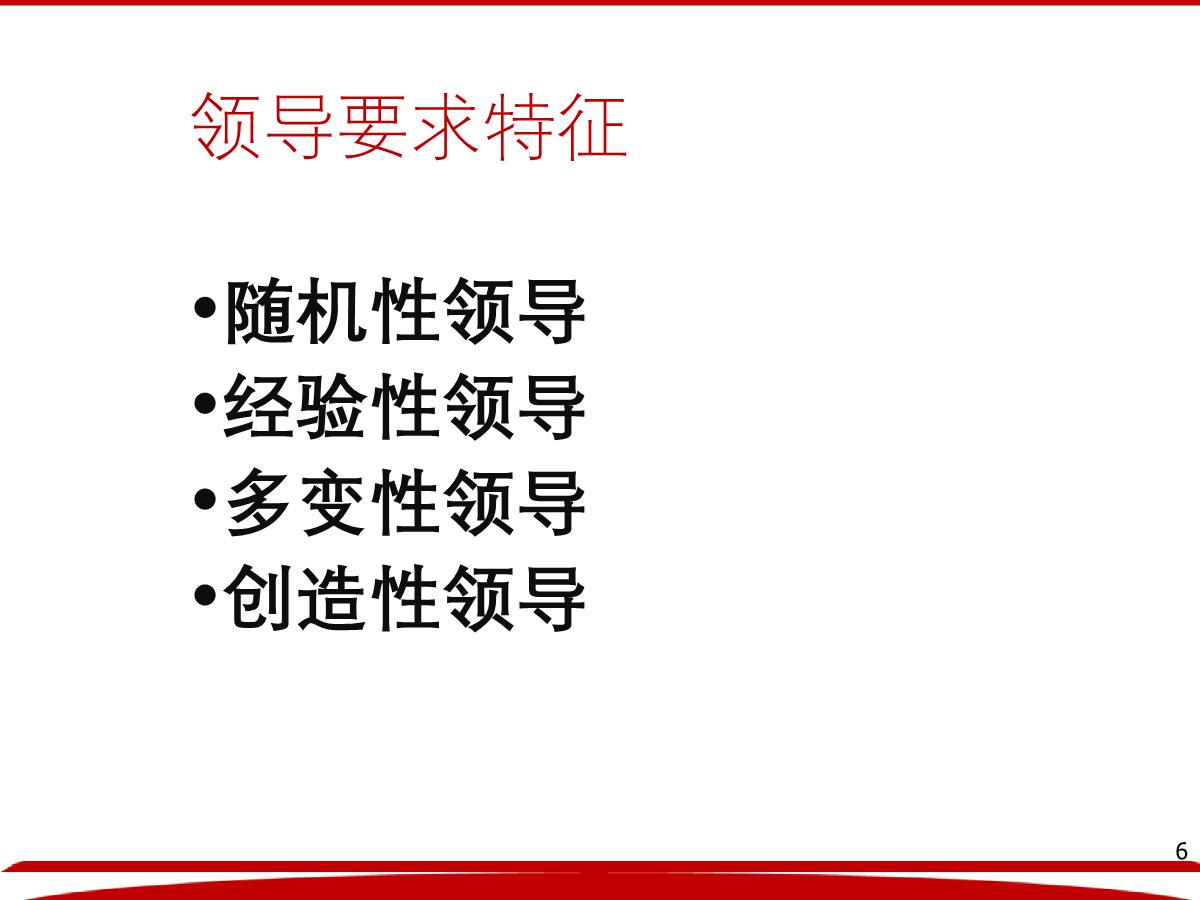 领导要求特征

•随机性领导
•经验性领导
•多变性领导
•创造性领导

6